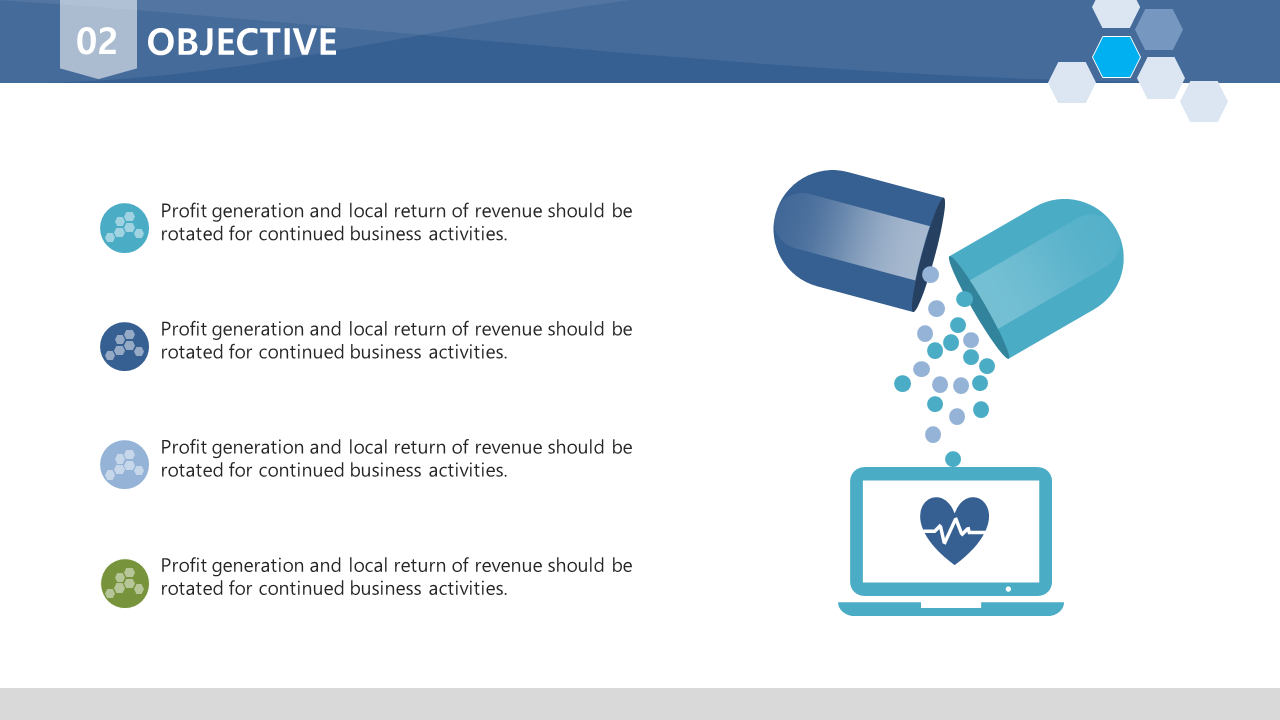 02 OBJECTIVE

Profit generation and local return of revenue should be rotated for continued business activities.

Profit generation and local return of revenue should be rotated for continued business activities.

Profit generation and local return of revenue should be rotated for continued business activities.

Profit generation and local return of revenue should be rotated for continued business activities.